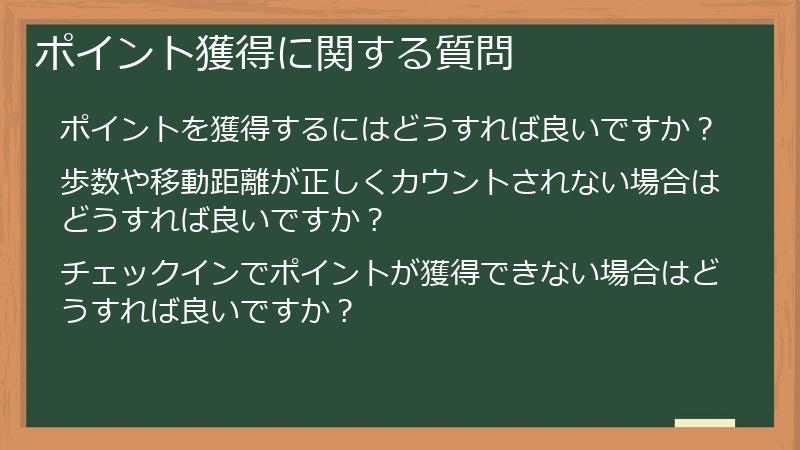 ポイント獲得に関する質問

ポイントを獲得するにはどうすれば良いですか？

歩数や移動距離が正しくカウントされない場合はどうすれば良いですか？

チェックインでポイントが獲得できない場合はどうすれば良いですか？